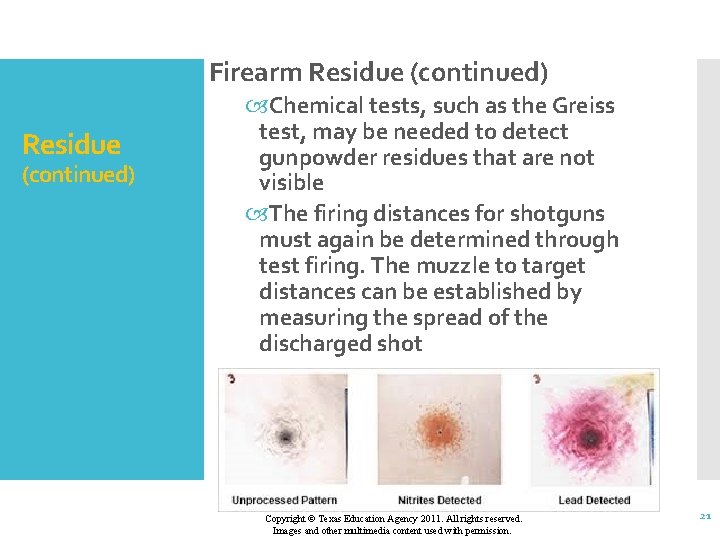 Residue
(continued)

Firearm Residue (continued)

Chemical tests, such as the Greiss test, may be needed to detect gunpowder residues that are not visible

The firing distances for shotguns must again be determined through test firing. The muzzle to target distances can be established by measuring the spread of the discharged shot

3

3

Unprocessed Pattern

Nitrites Detected

Lead Detected

Copyright © Texas Education Agency 2011. All rights reserved.
Images and other multimedia content used with permission.

21